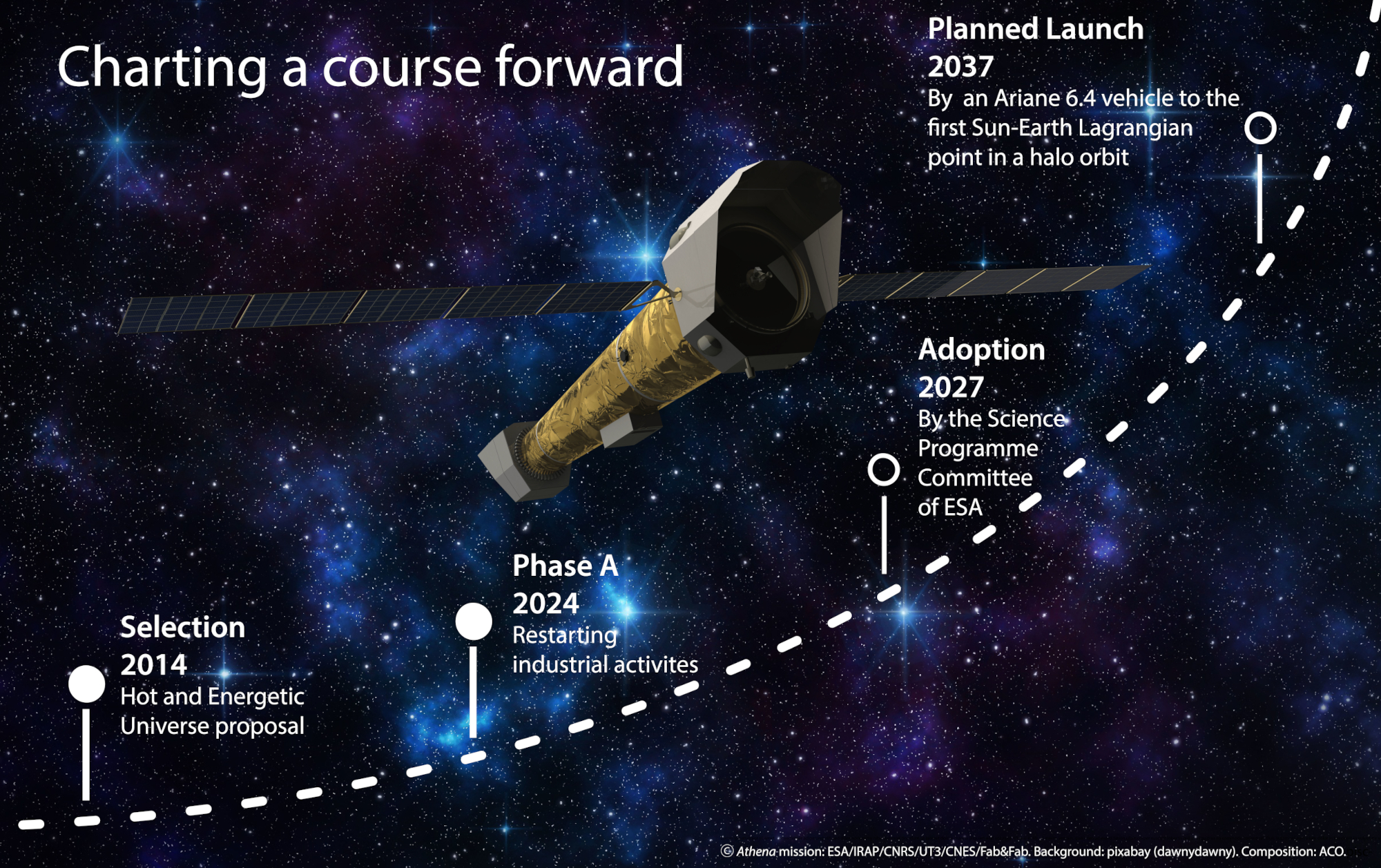 Charting a course forward

Planned Launch
2037
By an Ariane 6.4 vehicle to the first Sun-Earth Lagrangian point in a halo orbit

Adoption
2027
By the Science Programme Committee of ESA

Phase A
2024
Restarting industrial activites

Selection
2014
Hot and Energetic Universe proposal

© Athena mission: ESA/IRAP/CNRS/UT3/CNES/Fab&Fab. Background: pixabay (dawnydawny). Composition: ACO.